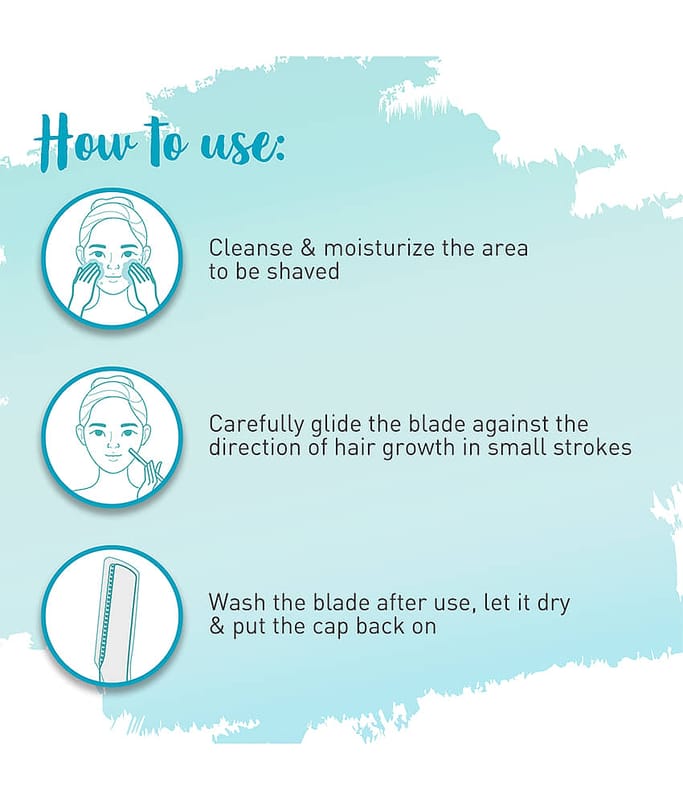 How to use:

Cleanse & moisturize the area to be shaved

Carefully glide the blade against the direction of hair growth in small strokes

Wash the blade after use, let it dry & put the cap back on